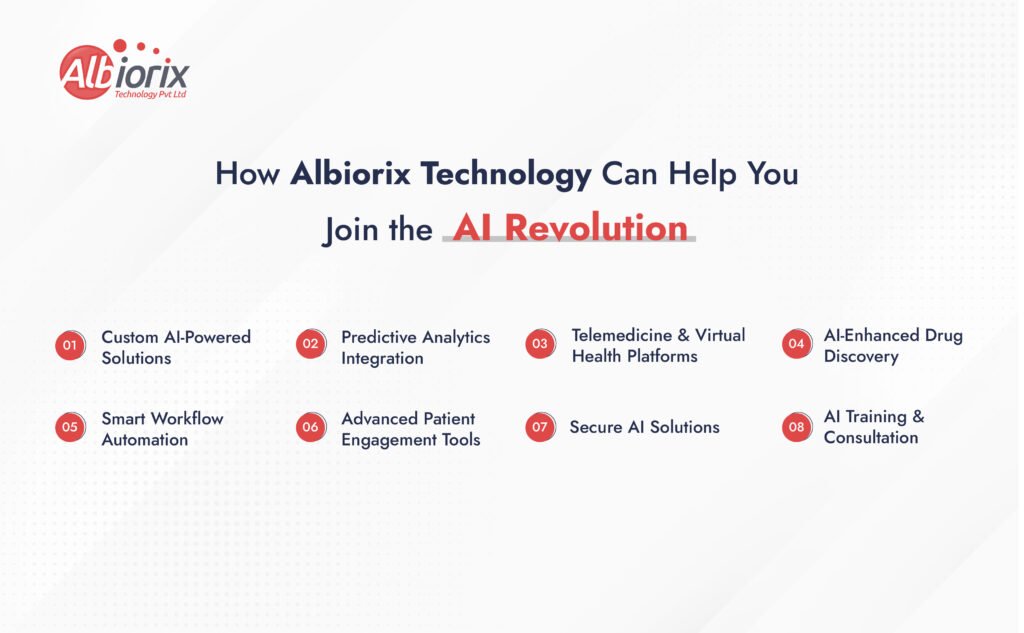 Albiorix
Technology Pvt Ltd

How Albiorix Technology Can Help You Join the AI Revolution

01 Custom AI-Powered Solutions

02 Predictive Analytics Integration

03 Telemedicine & Virtual Health Platforms

04 AI-Enhanced Drug Discovery

05 Smart Workflow Automation

06 Advanced Patient Engagement Tools

07 Secure AI Solutions

08 AI Training & Consultation